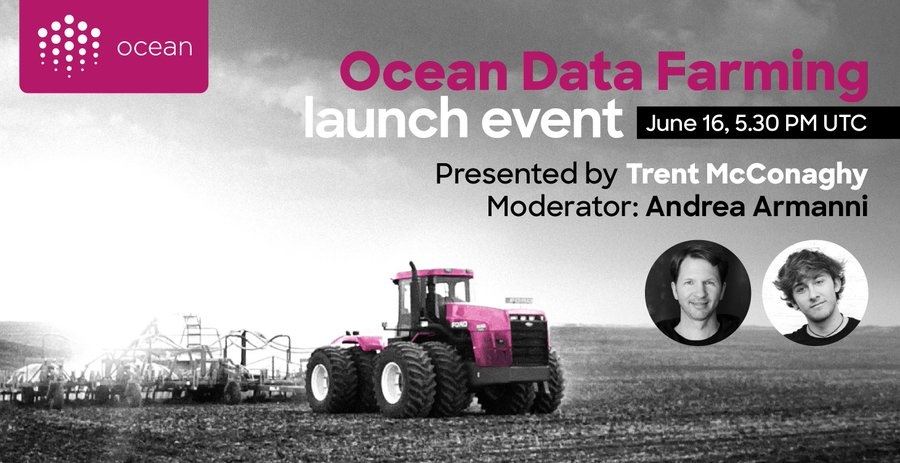 ocean

Ocean Data Farming

launch event

June 16, 5.30 PM UTC

Presented by Trent McConaghy

Moderator: Andrea Armanni